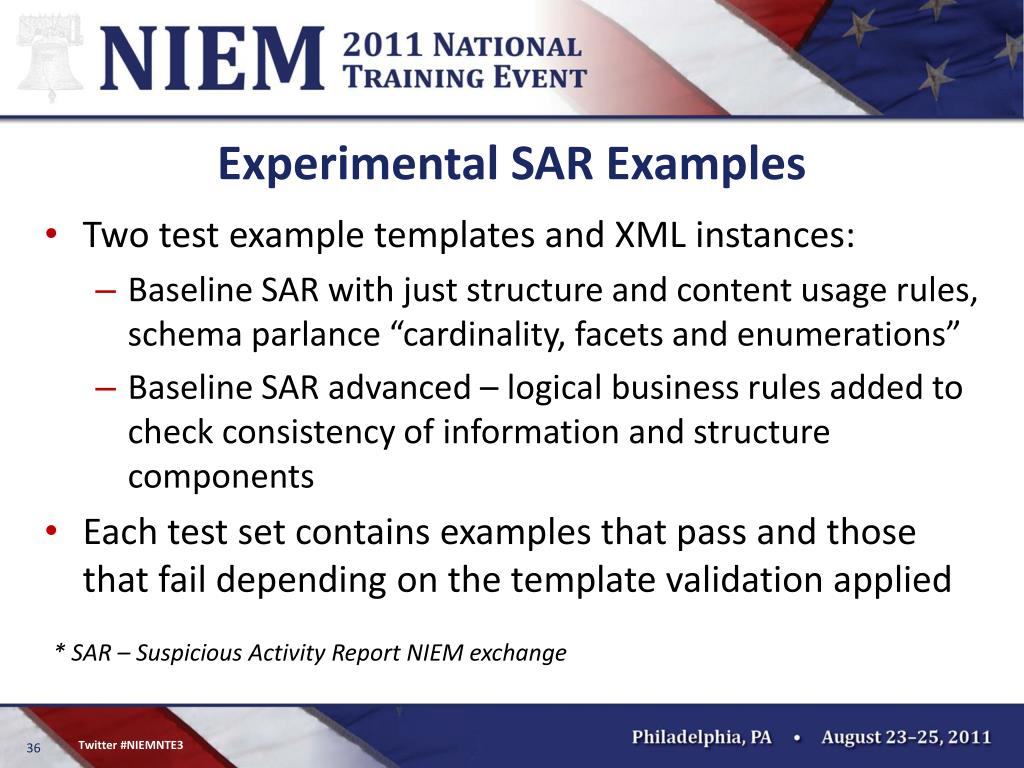 NIEM 2011 NATIONAL TRAINING EVENT

Experimental SAR Examples

• Two test example templates and XML instances:
– Baseline SAR with just structure and content usage rules, schema parlance “cardinality, facets and enumerations”
– Baseline SAR advanced – logical business rules added to check consistency of information and structure components
• Each test set contains examples that pass and those that fail depending on the template validation applied

* SAR – Suspicious Activity Report NIEM exchange

36 Twitter #NIEMNTE3

Philadelphia, PA • August 23–25, 2011